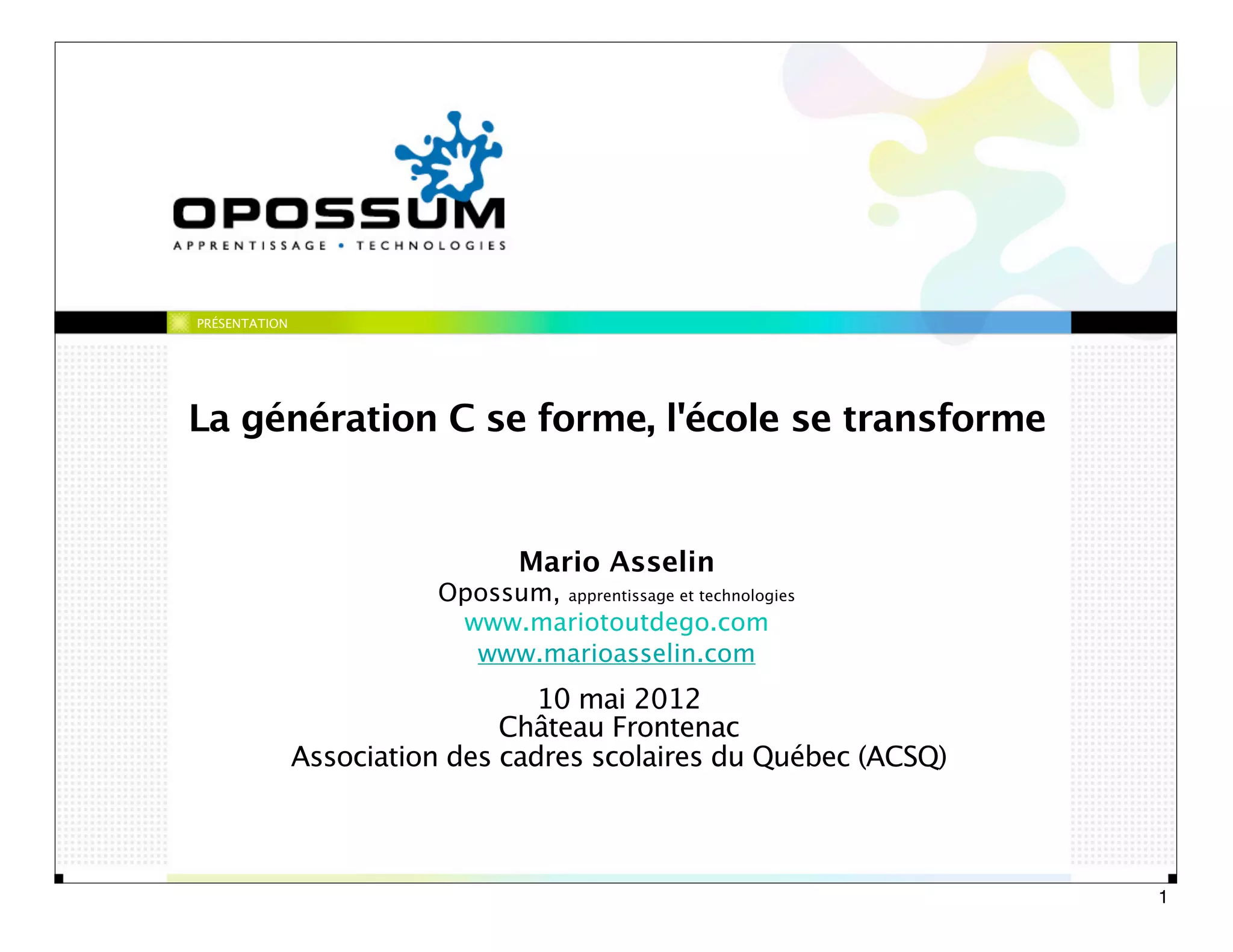 OPOSSUM
APPRENTISSAGE • TECHNOLOGIES

PRÉSENTATION

La génération C se forme, l'école se transforme

Mario Asselin
Opossum, apprentissage et technologies
www.mariotoutdego.com
www.marioasselin.com

10 mai 2012
Château Frontenac
Association des cadres scolaires du Québec (ACSQ)

1